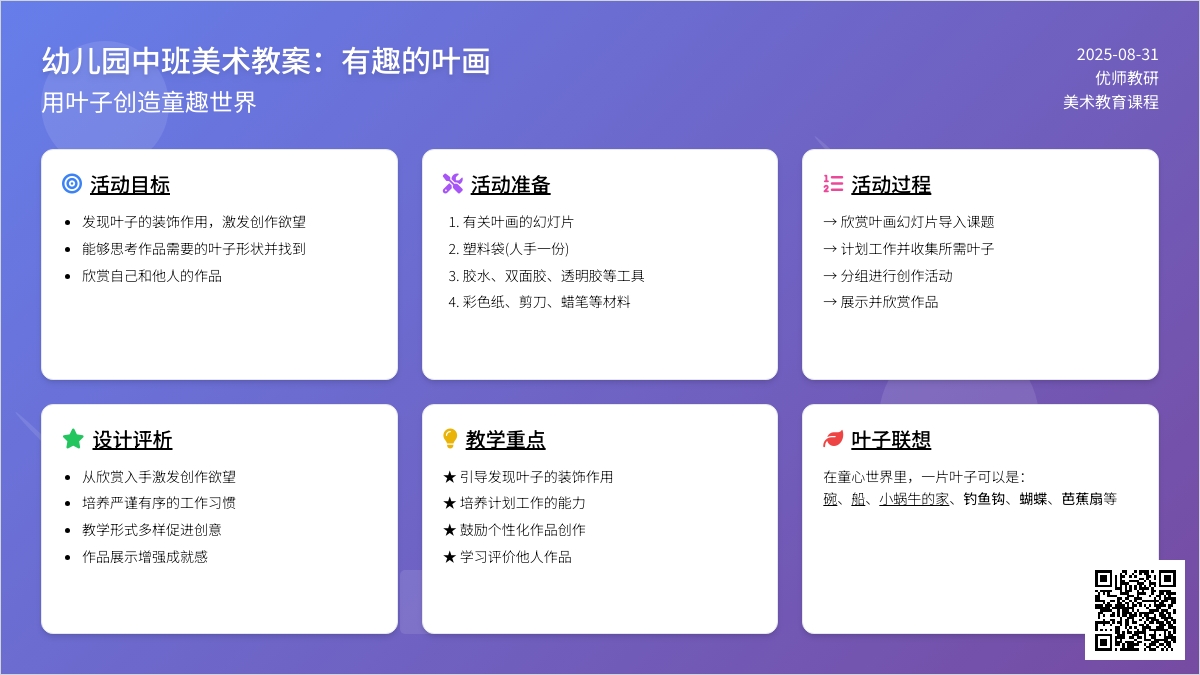 幼儿园中班美术教案：有趣的叶画
用叶子创造童趣世界

2025-08-31
优师教研
美术教育课程

活动目标
- 发现叶子的装饰作用，激发创作欲望
- 能够思考作品需要的叶子形状并找到
- 欣赏自己和他人的作品

活动准备
1. 有关叶画的幻灯片
2. 塑料袋(人手一份)
3. 胶水、双面胶、透明胶等工具
4. 彩色纸、剪刀、蜡笔等材料

活动过程
→ 欣赏叶画幻灯片导入课题
→ 计划工作并收集所需叶子
→ 分组进行创作活动
→ 展示并欣赏作品

设计评析
- 从欣赏入手激发创作欲望
- 培养严谨有序的工作习惯
- 教学形式多样促进创意
- 作品展示增强成就感

教学重点
★ 引导发现叶子的装饰作用
★ 培养计划工作的能力
★ 鼓励个性化作品创作
★ 学习评价他人作品

叶子联想
在童心世界里，一片叶子可以是：
碗、船、小蜗牛的家、钓鱼钩、蝴蝶、芭蕉扇等